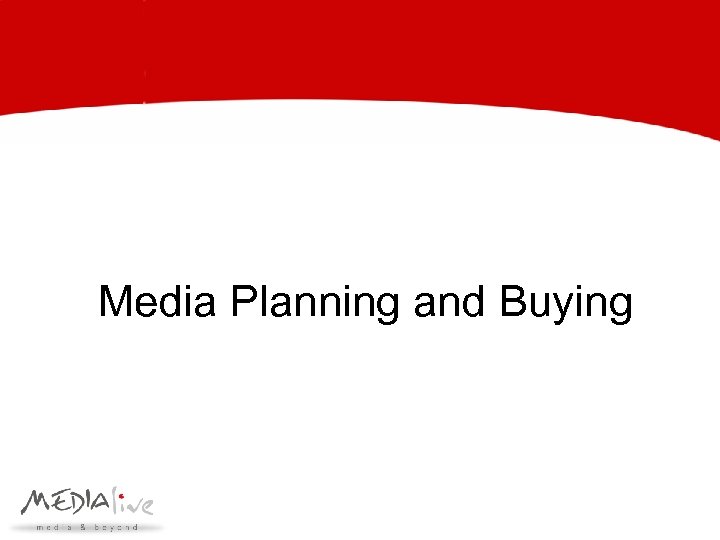 Media Planning and Buying

MEDIAlive
media & beyond